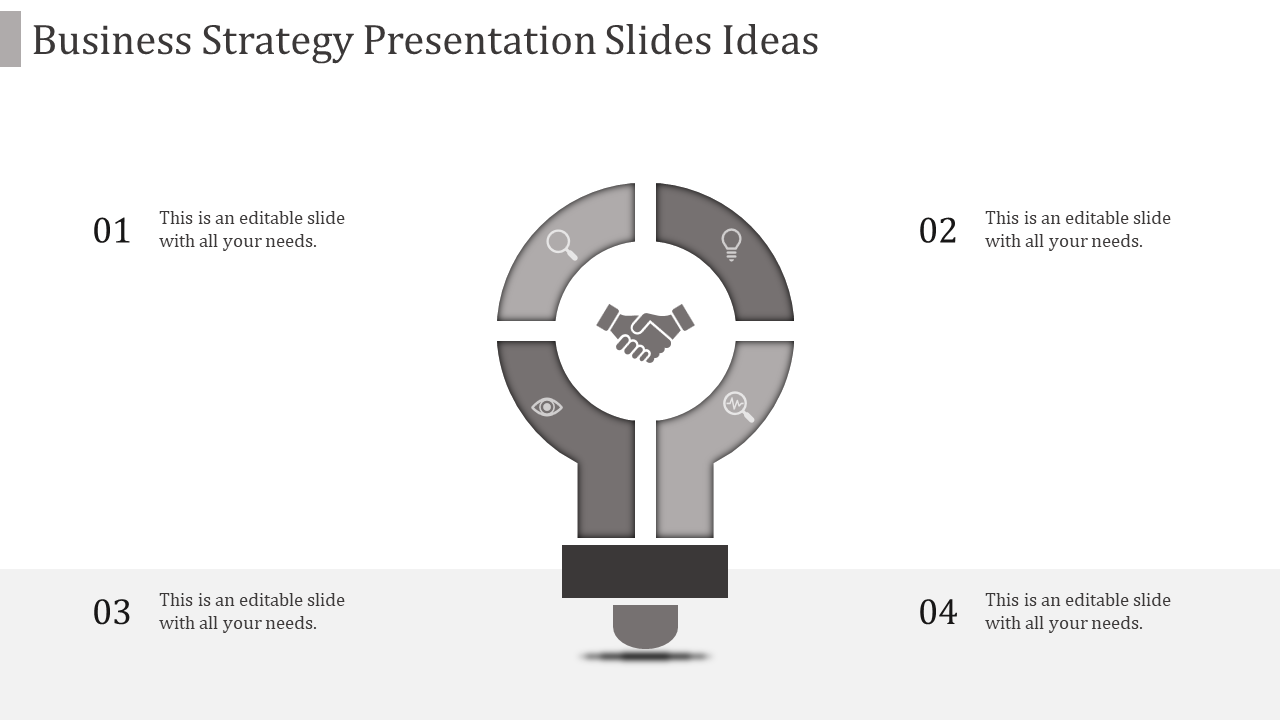 Business Strategy Presentation Slides Ideas

01 This is an editable slide with all your needs.

02 This is an editable slide with all your needs.

03 This is an editable slide with all your needs.

04 This is an editable slide with all your needs.